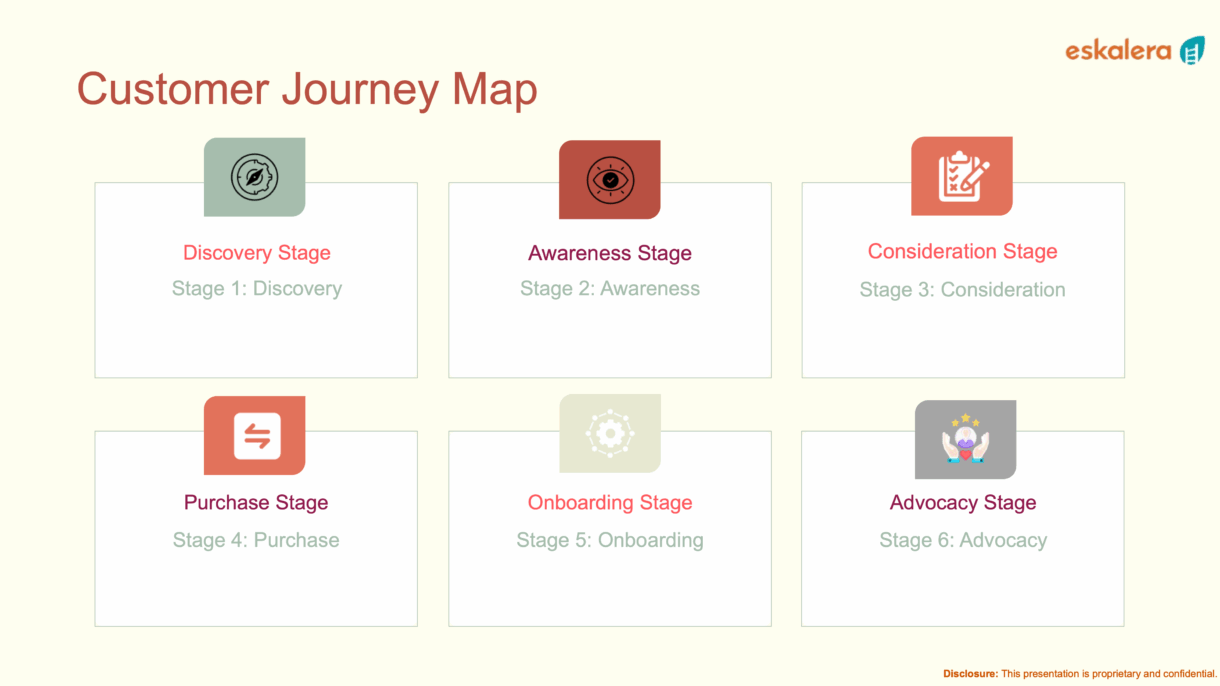 eskalera

Customer Journey Map

Discovery Stage
Stage 1: Discovery

Awareness Stage
Stage 2: Awareness

Consideration Stage
Stage 3: Consideration

Purchase Stage
Stage 4: Purchase

Onboarding Stage
Stage 5: Onboarding

Advocacy Stage
Stage 6: Advocacy

Disclosure: This presentation is proprietary and confidential.